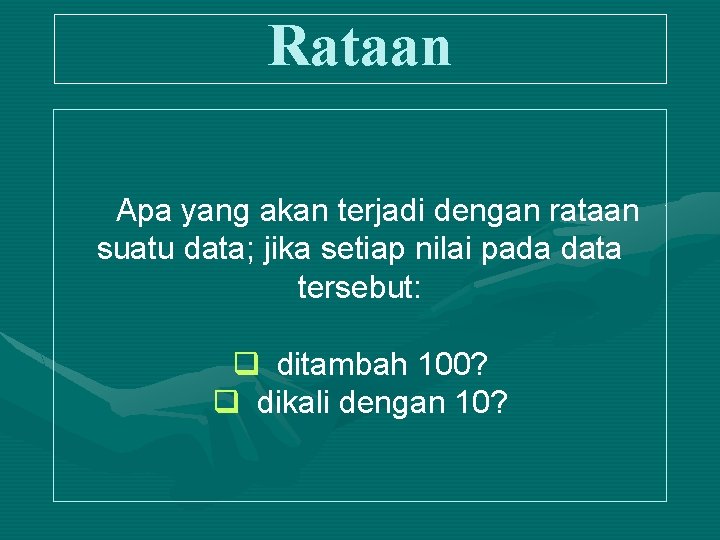 Rataan

Apa yang akan terjadi dengan rataan suatu data; jika setiap nilai pada data tersebut:

❑ ditambah 100?
❑ dikali dengan 10?